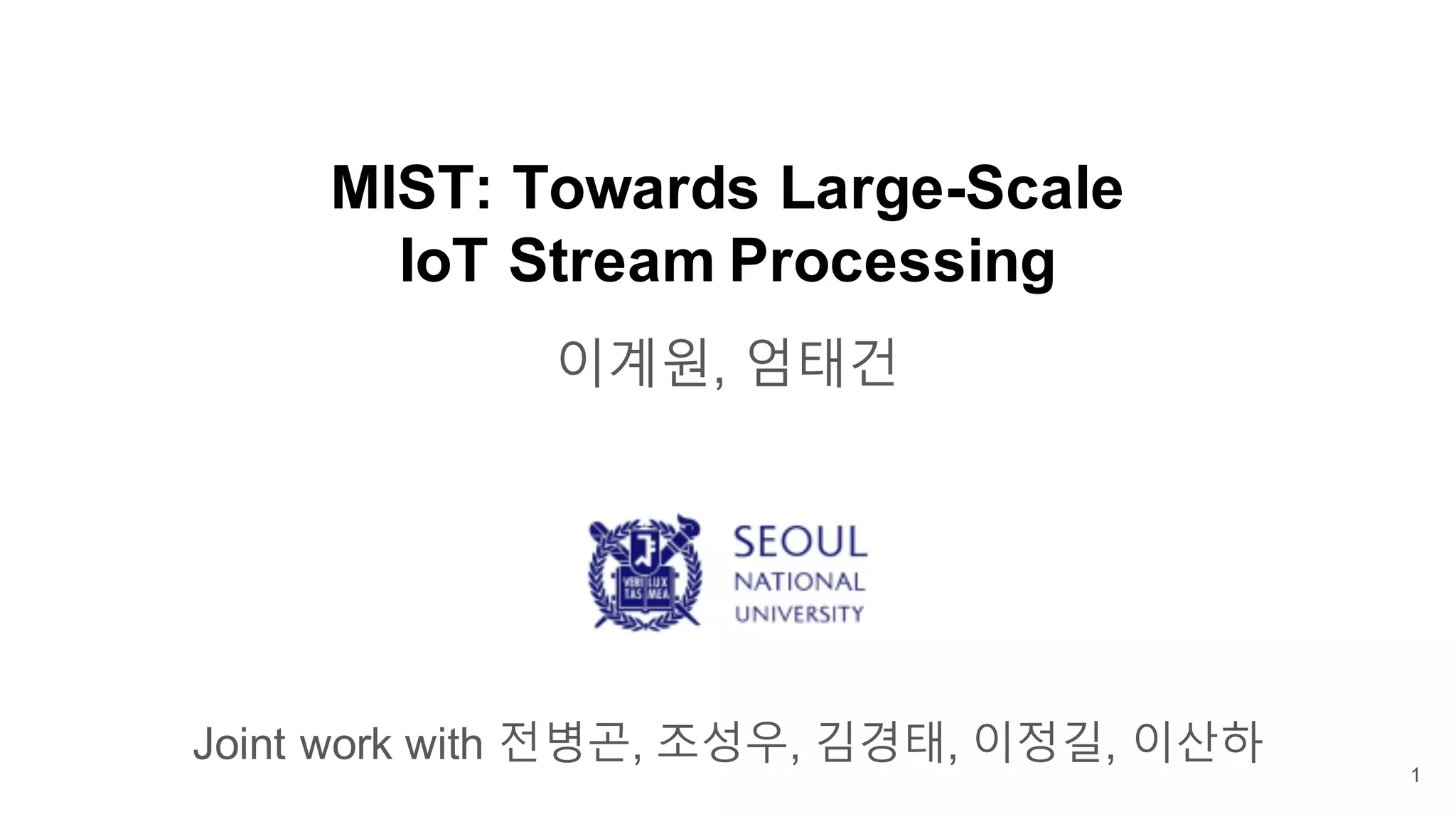 MIST: Towards Large-Scale IoT Stream Processing

이계원, 엄태건

VERI TAS LUX MEA

SEOUL NATIONAL UNIVERSITY

Joint work with 전병곤, 조성우, 김경태, 이정길, 이산하

1